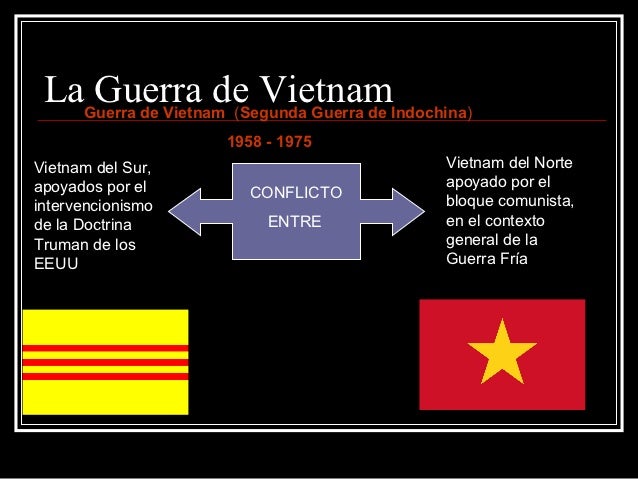 La Guerra de Vietnam

Guerra de Vietnam (Segunda Guerra de Indochina)

1958 - 1975

Vietnam del Sur, apoyados por el intervencionismo de la Doctrina Truman de los EEUU

CONFLICTO ENTRE

Vietnam del Norte apoyado por el bloque comunista, en el contexto general de la Guerra Fría